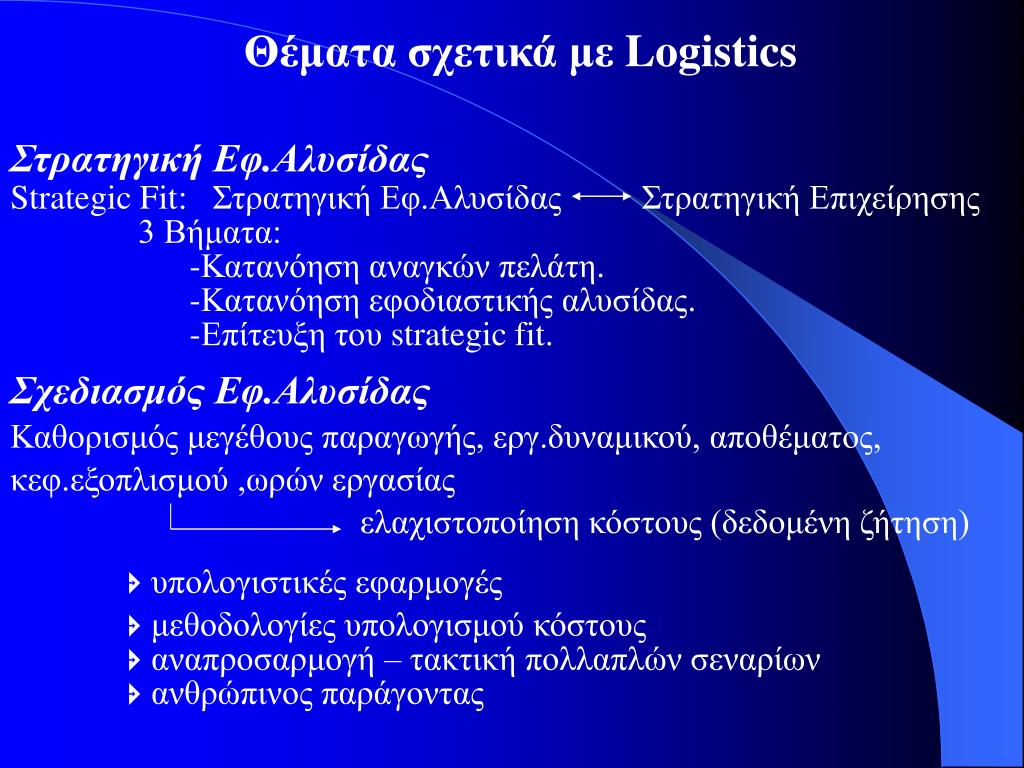 Θέματα σχετικά με Logistics

Στρατηγική Εφ.Αλυσίδας
Strategic Fit: Στρατηγική Εφ.Αλυσίδας ⟷ Στρατηγική Επιχείρησης
3 Βήματα:
-Κατανόηση αναγκών πελάτη.
-Κατανόηση εφοδιαστικής αλυσίδας.
-Επίτευξη του strategic fit.

Σχεδιασμός Εφ.Αλυσίδας
Καθορισμός μεγέθους παραγωγής, εργ.δυναμικού, αποθέματος, κεφ.εξοπλισμού ,ωρών εργασίας
ελαχιστοποίηση κόστους (δεδομένη ζήτηση)

υπολογιστικές εφαρμογές
μεθοδολογίες υπολογισμού κόστους
αναπροσαρμογή – τακτική πολλαπλών σεναρίων
ανθρώπινος παράγοντας